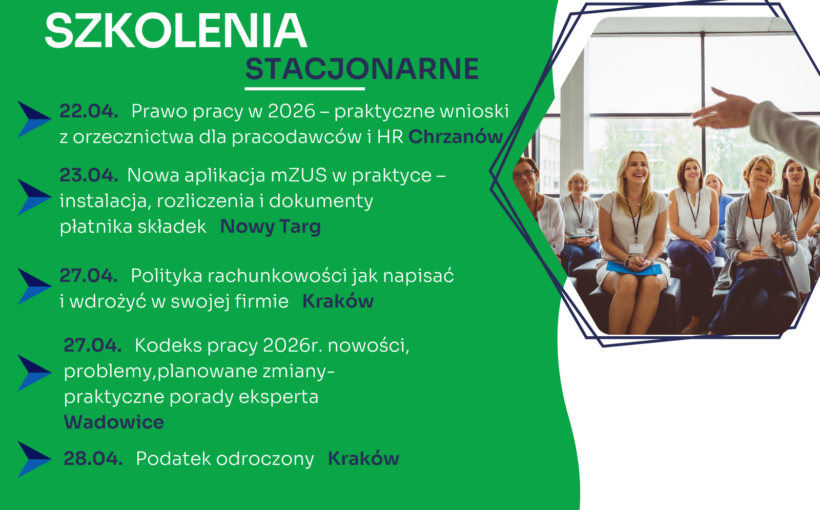 SZKOLENIA
STACJONARNE

22.04. Prawo pracy w 2026 – praktyczne wnioski z orzecznictwa dla pracodawców i HR Chrzanów

23.04. Nowa aplikacja mZUS w praktyce – instalacja, rozliczenia i dokumenty płatnika składek Nowy Targ

27.04. Polityka rachunkowości jak napisać i wdrożyć w swojej firmie Kraków

27.04. Kodeks pracy 2026r. nowości, problemy,planowane zmiany- praktyczne porady eksperta Wadowice

28.04. Podatek odroczony Kraków